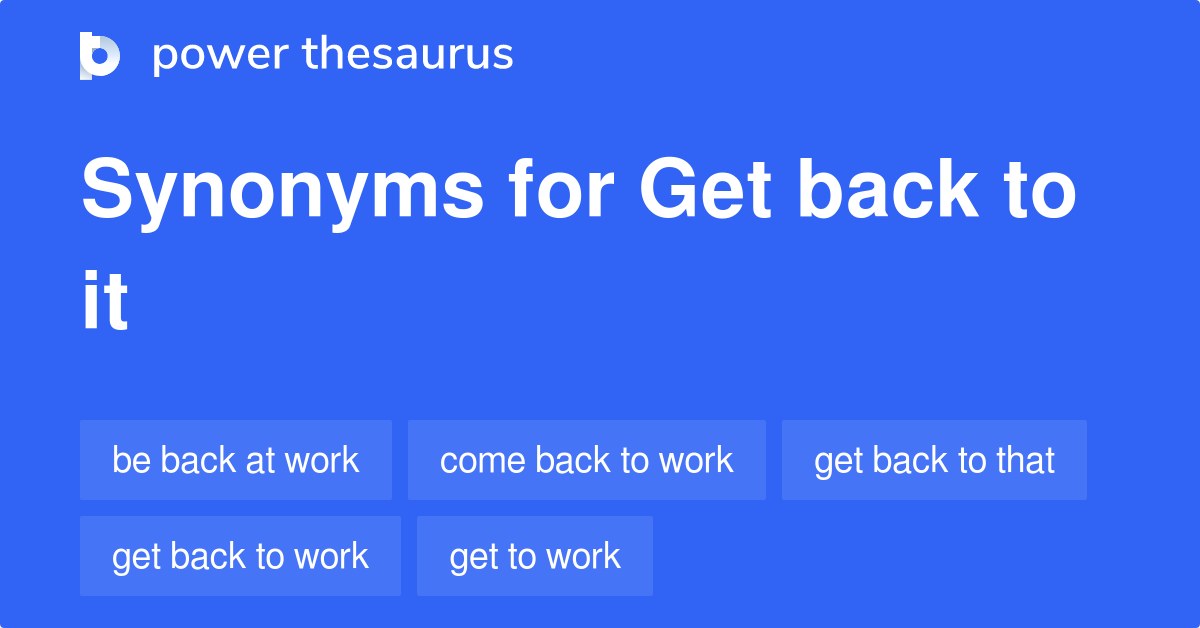 power thesaurus

Synonyms for Get back to it

be back at work
come back to work
get back to that
get back to work
get to work